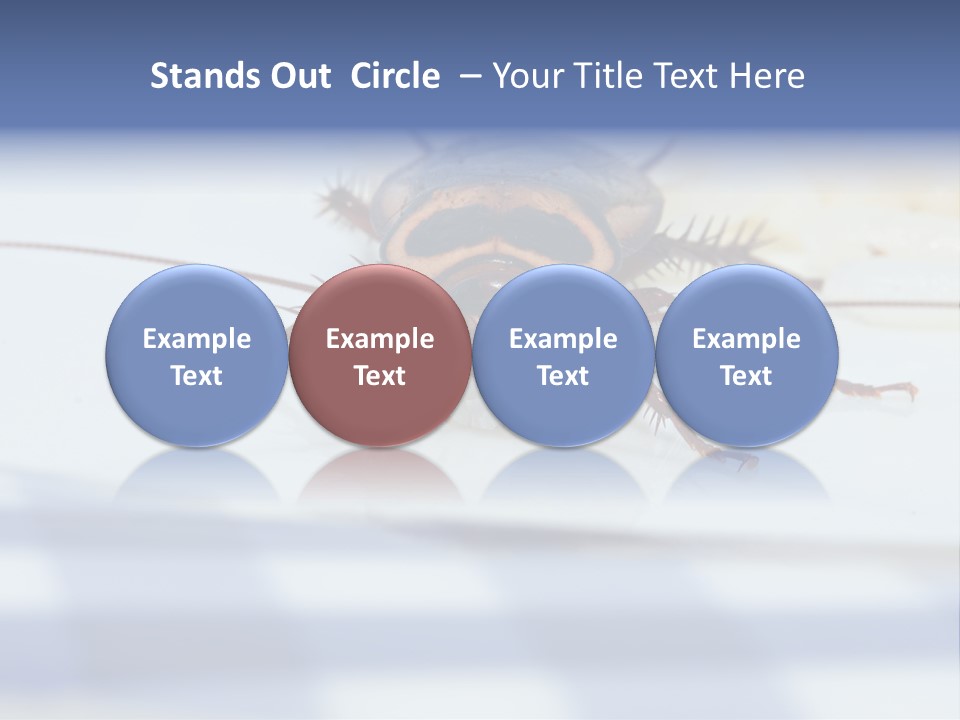 Stands Out  Circle  – Your Title Text Here

Example Text

Example Text

Example Text

Example Text